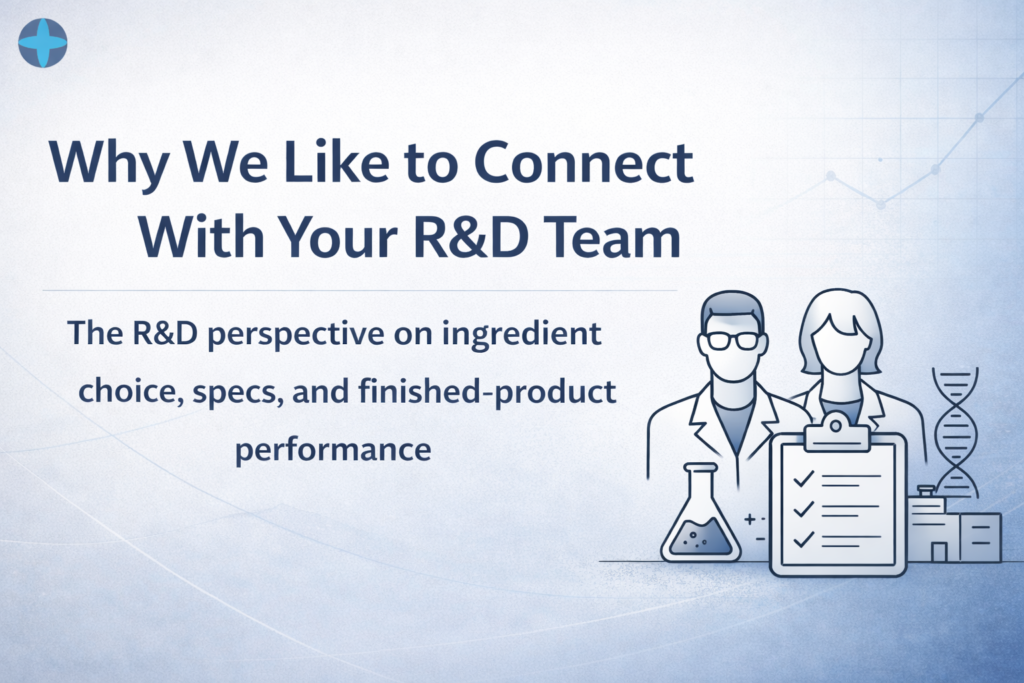 Why We Like to Connect With Your R&D Team

The R&D perspective on ingredient choice, specs, and finished-product performance